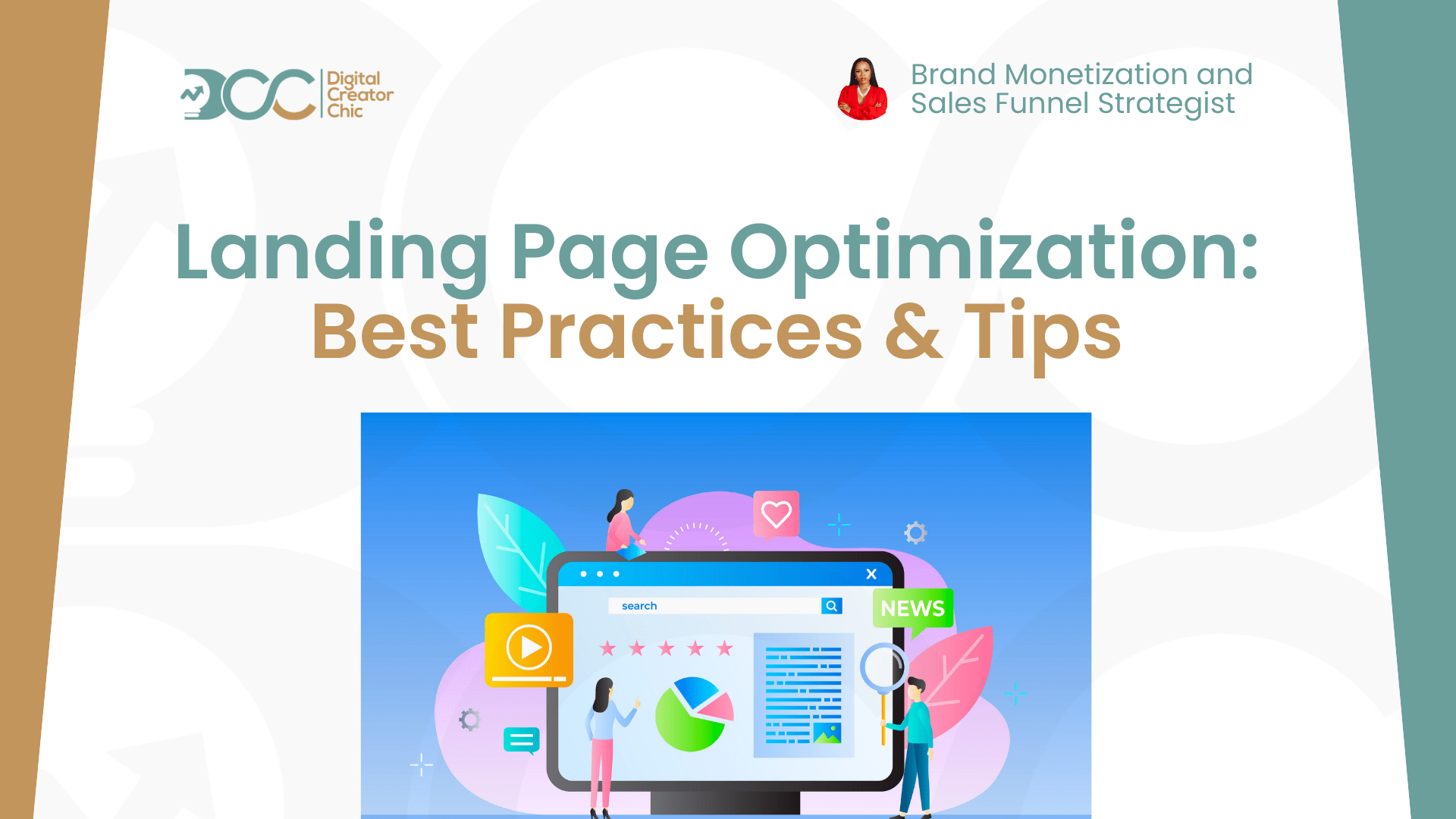 DCC Digital Creator Chic

Brand Monetization and Sales Funnel Strategist

Landing Page Optimization: Best Practices & Tips

search

NEWS